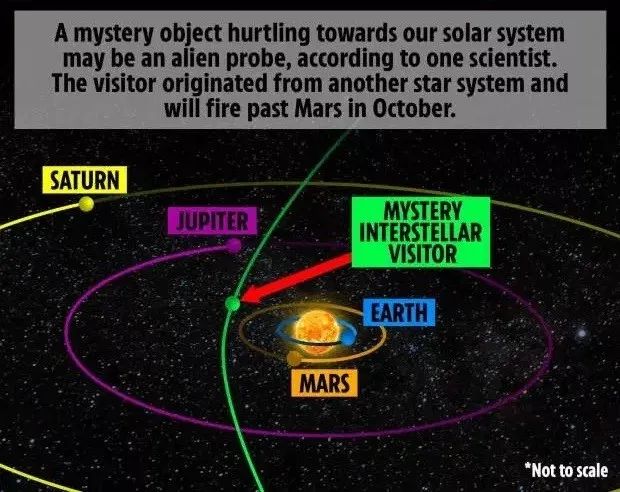 A mystery object hurtling towards our solar system may be an alien probe, according to one scientist. The visitor originated from another star system and will fire past Mars in October.

SATURN

JUPITER

MYSTERY INTERSTELLAR VISITOR

EARTH

MARS

*Not to scale